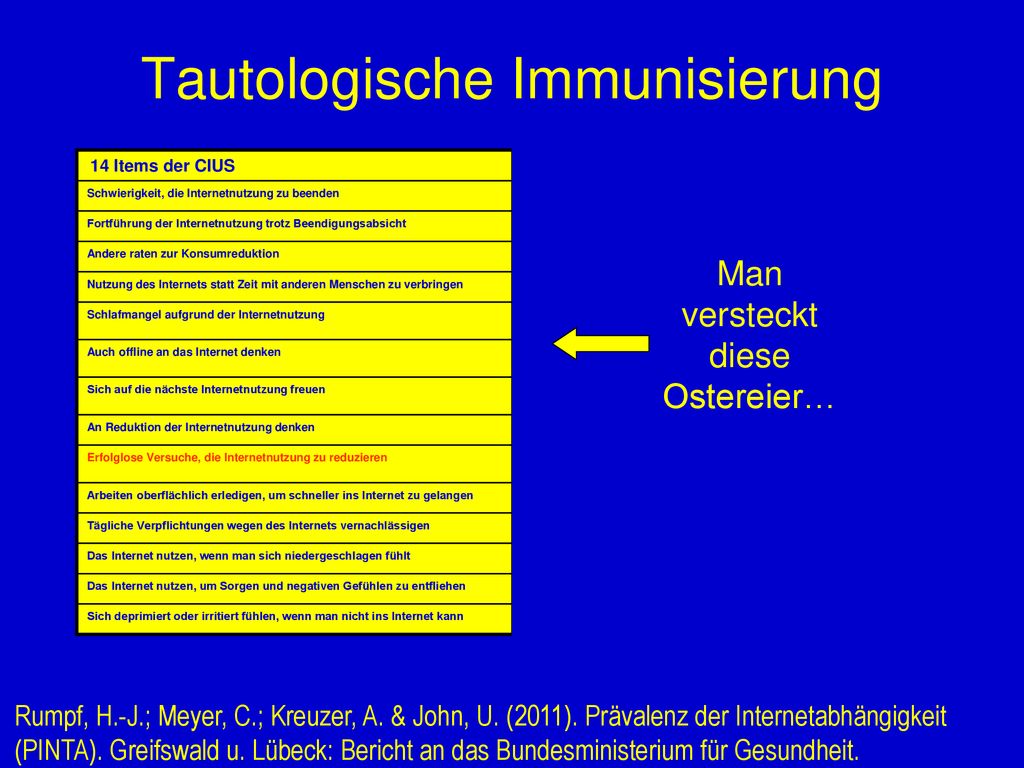 Tautologische Immunisierung

| 14 Items der CIUS |
|---|
| Schwierigkeit, die Internetnutzung zu beenden |
| Fortführung der Internetnutzung trotz Beendigungsabsicht |
| Andere raten zur Konsumreduktion |
| Nutzung des Internets statt Zeit mit anderen Menschen zu verbringen |
| Schlafmangel aufgrund der Internetnutzung |
| Auch offline an das Internet denken |
| Sich auf die nächste Internetnutzung freuen |
| An Reduktion der Internetnutzung denken |
| Erfolglose Versuche, die Internetnutzung zu reduzieren |
| Arbeiten oberflächlich erledigen, um schneller ins Internet zu gelangen |
| Tägliche Verpflichtungen wegen des Internets vernachlässigen |
| Das Internet nutzen, wenn man sich niedergeschlagen fühlt |
| Das Internet nutzen, um Sorgen und negativen Gefühlen zu entfliehen |
| Sich deprimiert oder irritiert fühlen, wenn man nicht ins Internet kann |

Man versteckt diese Ostereier…

Rumpf, H.-J.; Meyer, C.; Kreuzer, A. & John, U. (2011). Prävalenz der Internetabhängigkeit (PINTA). Greifswald u. Lübeck: Bericht an das Bundesministerium für Gesundheit.